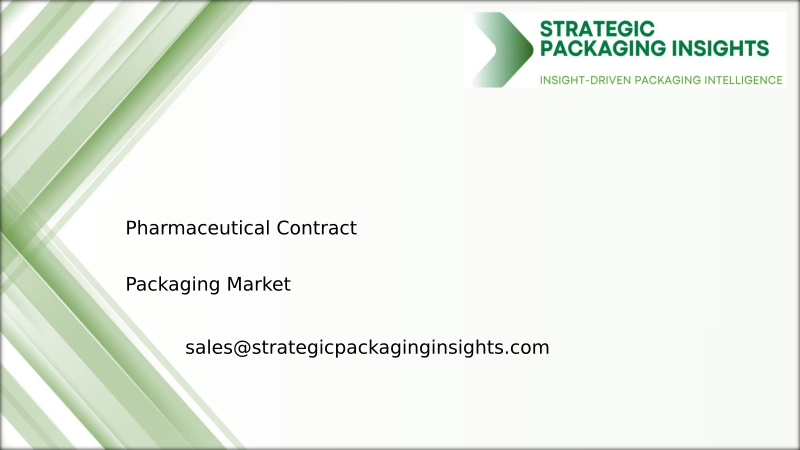 STRATEGIC PACKAGING INSIGHTS

INSIGHT-DRIVEN PACKAGING INTELLIGENCE

Pharmaceutical Contract

Packaging Market

sales@strategicpackaginginsights.com